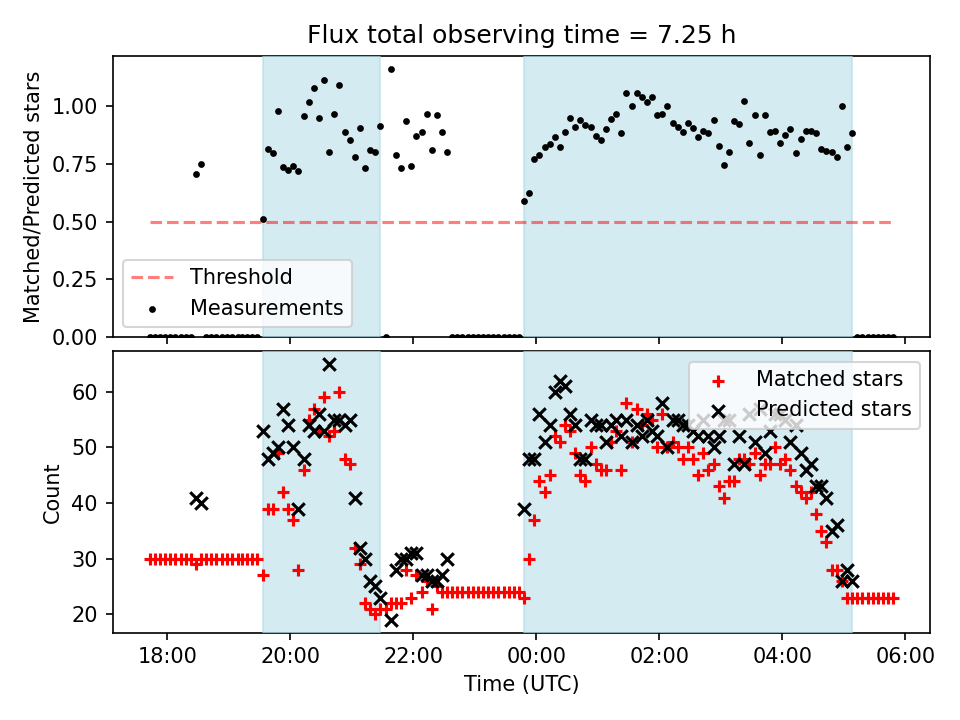 Flux total observing time = 7.25 h

Matched/Predicted stars

1.00
0.75
0.50
0.25
0.00

Threshold
Measurements

Count

60
50
40
30
20

Matched stars
Predicted stars

18:00
20:00
22:00
00:00
02:00
04:00
06:00

Time (UTC)